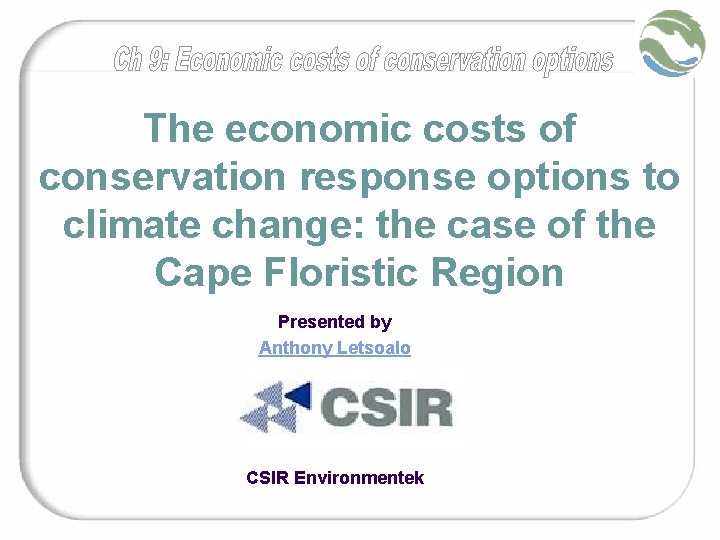 Ch 9: Economic costs of conservation options

The economic costs of conservation response options to climate change: the case of the Cape Floristic Region

Presented by
Anthony Letsoalo

CSIR

CSIR Environmentek